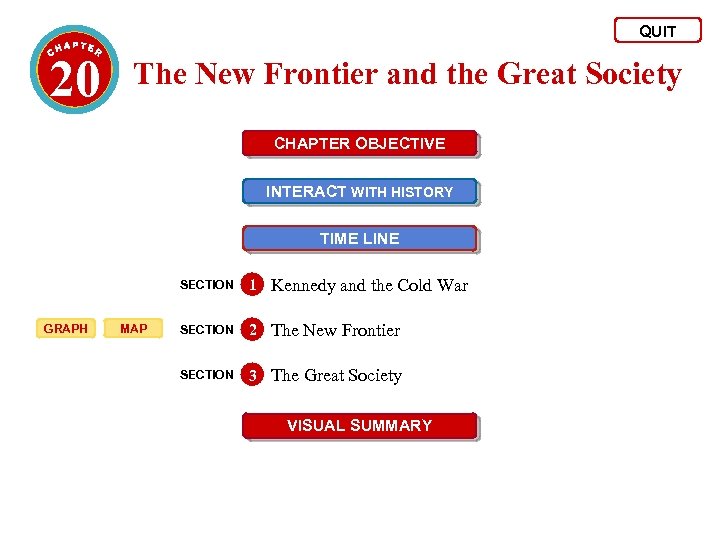 QUIT

CHAPTER 20

The New Frontier and the Great Society

CHAPTER OBJECTIVE

INTERACT WITH HISTORY

TIME LINE

SECTION 1 Kennedy and the Cold War

GRAPH MAP SECTION 2 The New Frontier

SECTION 3 The Great Society

VISUAL SUMMARY